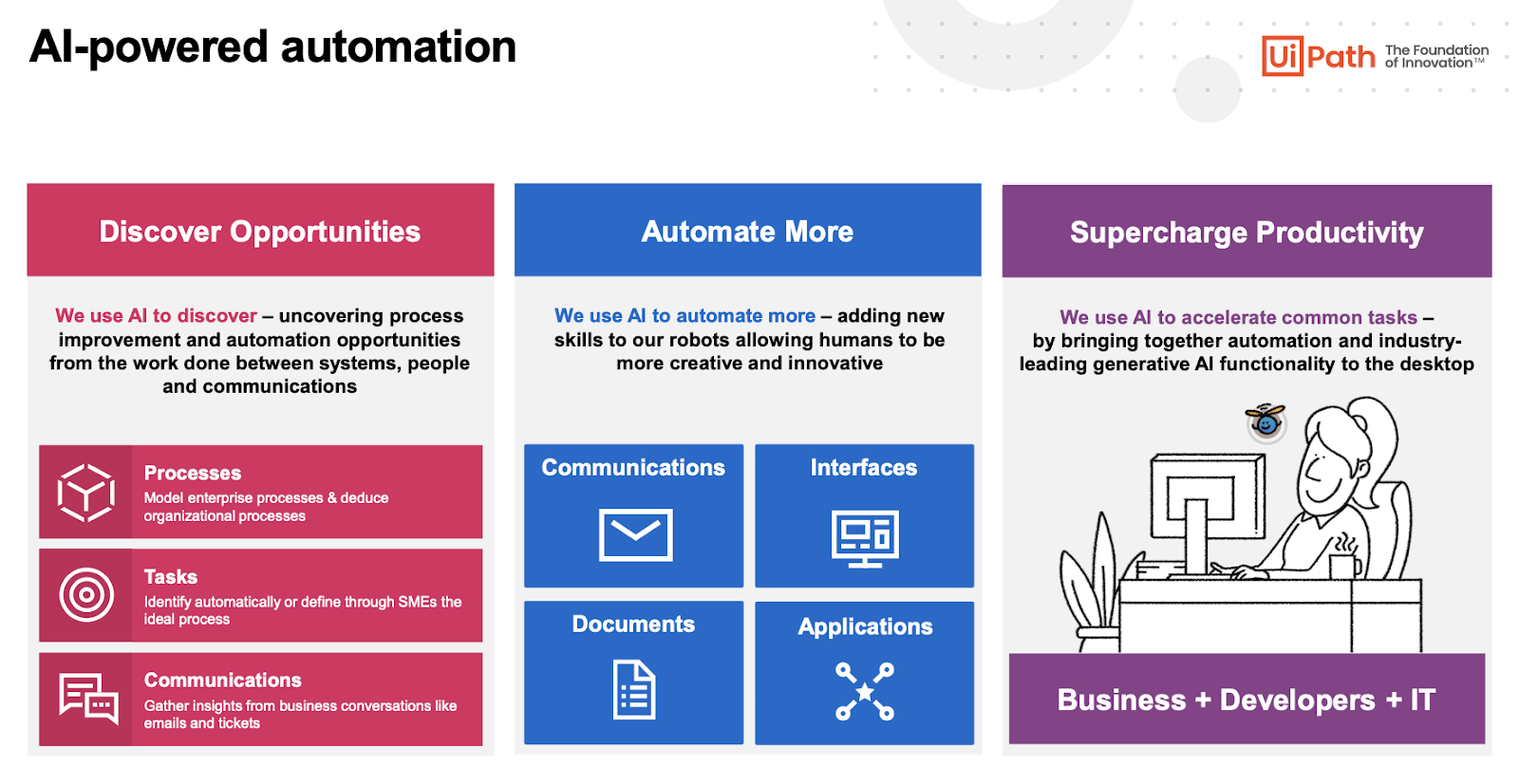 AI-powered automation

UiPath The Foundation of Innovation™

Discover Opportunities

We use AI to discover – uncovering process improvement and automation opportunities from the work done between systems, people and communications

Processes
Model enterprise processes & deduce organizational processes

Tasks
Identify automatically or define through SMEs the ideal process

Communications
Gather insights from business conversations like emails and tickets

Automate More

We use AI to automate more – adding new skills to our robots allowing humans to be more creative and innovative

Communications

Interfaces

Documents

Applications

Supercharge Productivity

We use AI to accelerate common tasks – by bringing together automation and industry-leading generative AI functionality to the desktop

Business + Developers + IT